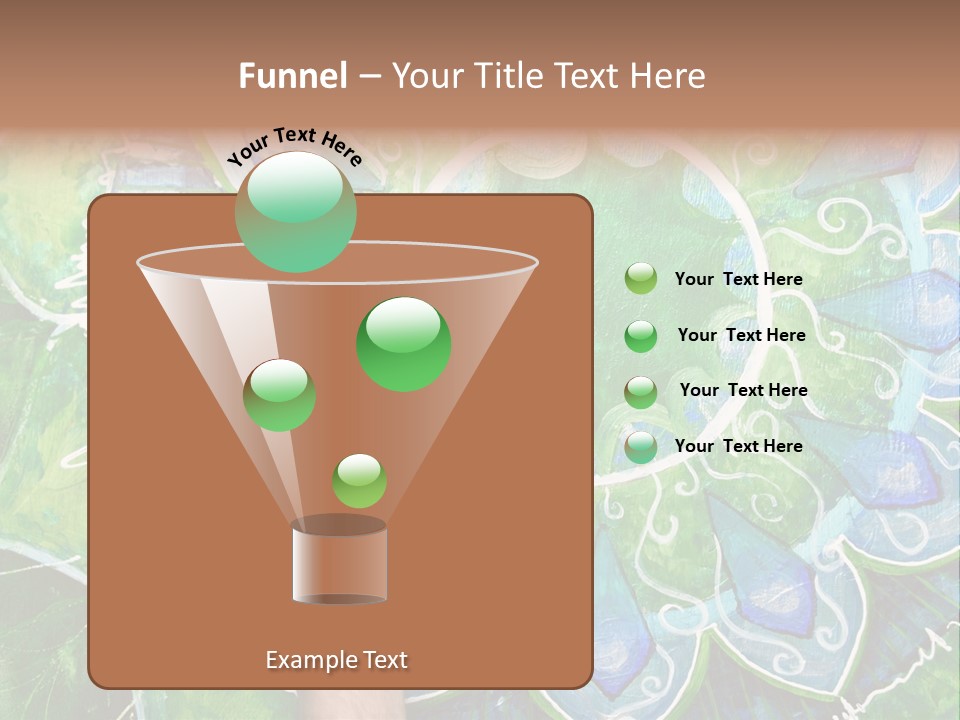 Funnel – Your Title Text Here

Your Text Here

Your Text Here

Your Text Here

Your Text Here

Your Text Here

Example Text